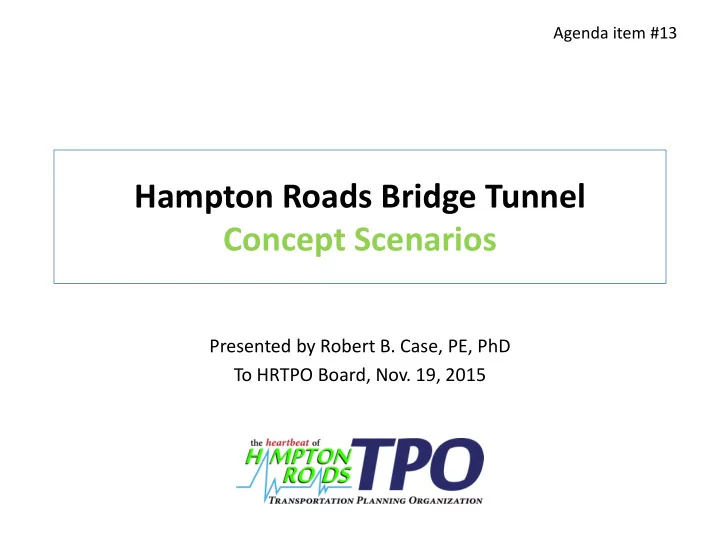 Agenda item #13

Hampton Roads Bridge Tunnel
Concept Scenarios

Presented by Robert B. Case, PE, PhD
To HRTPO Board, Nov. 19, 2015

the heartbeat of
HAMPTON ROADS TPO
TRANSPORTATION PLANNING ORGANIZATION